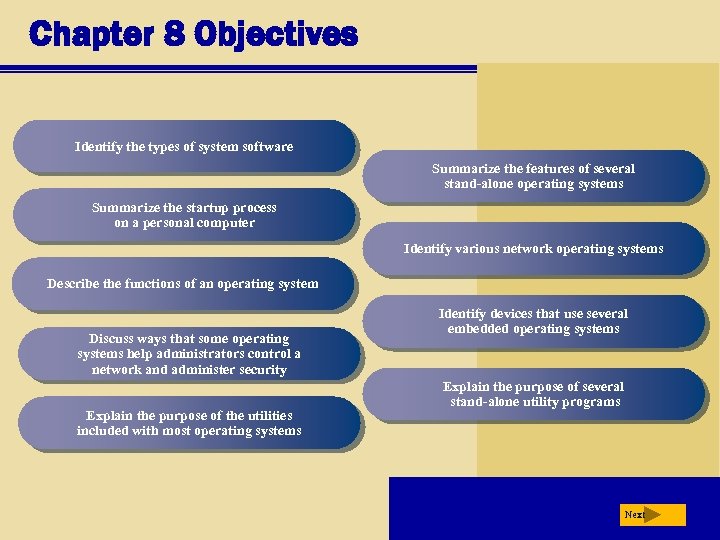 Chapter 8 Objectives

Identify the types of system software

Summarize the startup process on a personal computer

Describe the functions of an operating system

Discuss ways that some operating systems help administrators control a network and administer security

Explain the purpose of the utilities included with most operating systems

Summarize the features of several stand-alone operating systems

Identify various network operating systems

Identify devices that use several embedded operating systems

Explain the purpose of several stand-alone utility programs

Next